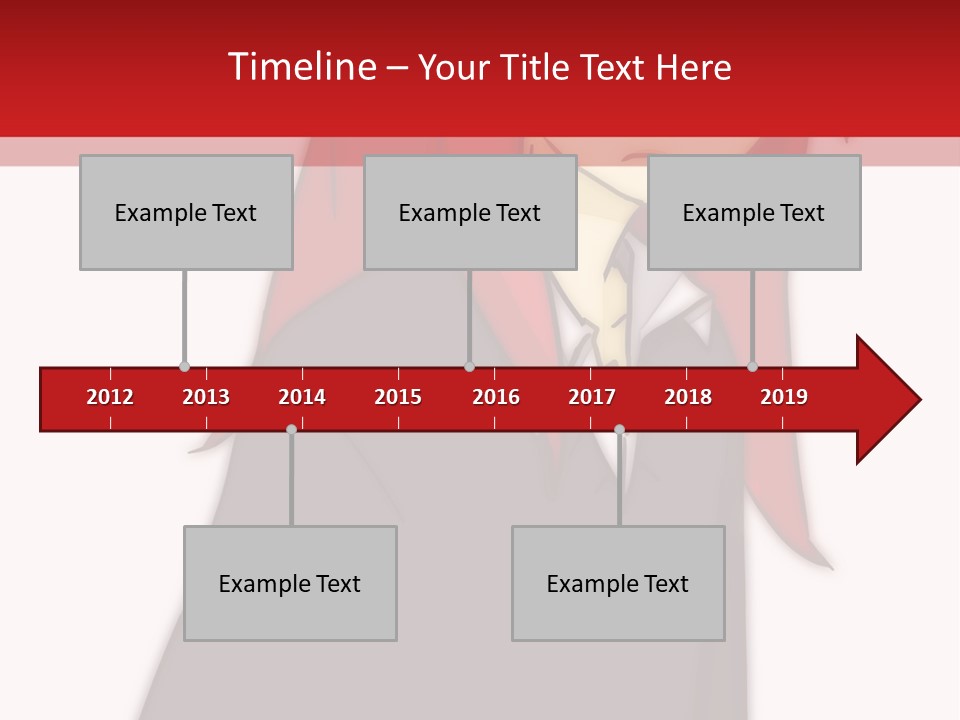 Timeline – Your Title Text Here

Example Text

Example Text

Example Text

2012 2013 2014 2015 2016 2017 2018 2019

Example Text

Example Text